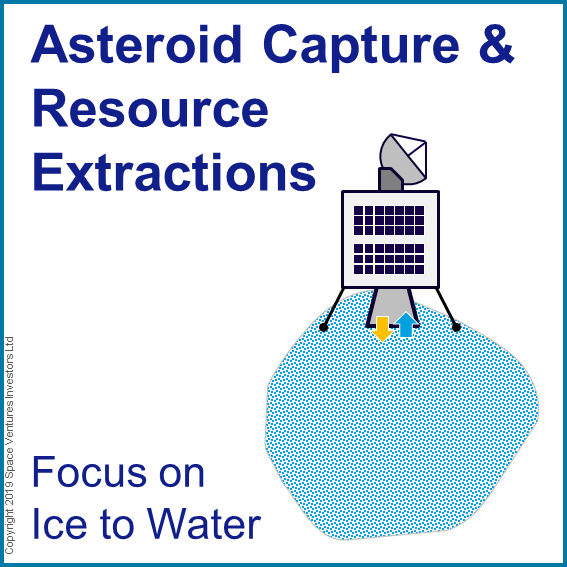 Asteroid Capture & Resource Extractions

Focus on Ice to Water

Copyright 2019 Space Ventures Investors Ltd